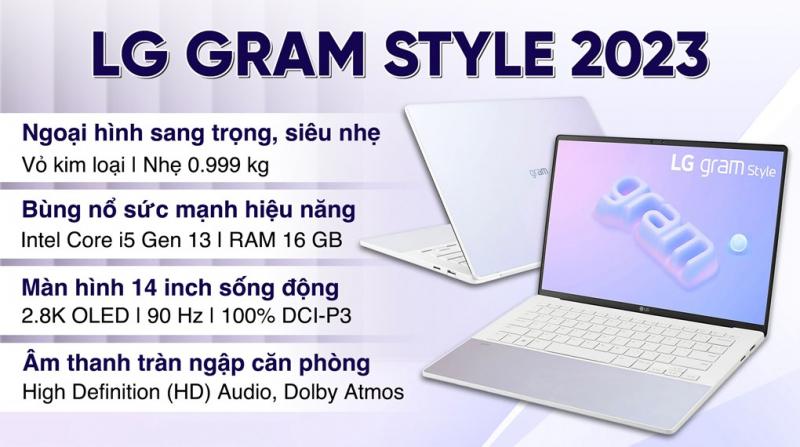 LG GRAM STYLE 2023

Ngoại hình sang trọng, siêu nhẹ
Vỏ kim loại | Nhẹ 0.999 kg

Bùng nổ sức mạnh hiệu năng
Intel Core i5 Gen 13 | RAM 16 GB

Màn hình 14 inch sống động
2.8K OLED | 90 Hz | 100% DCI-P3

Âm thanh tràn ngập căn phòng
High Definition (HD) Audio, Dolby Atmos

gram

LG gram Style

gram

LG